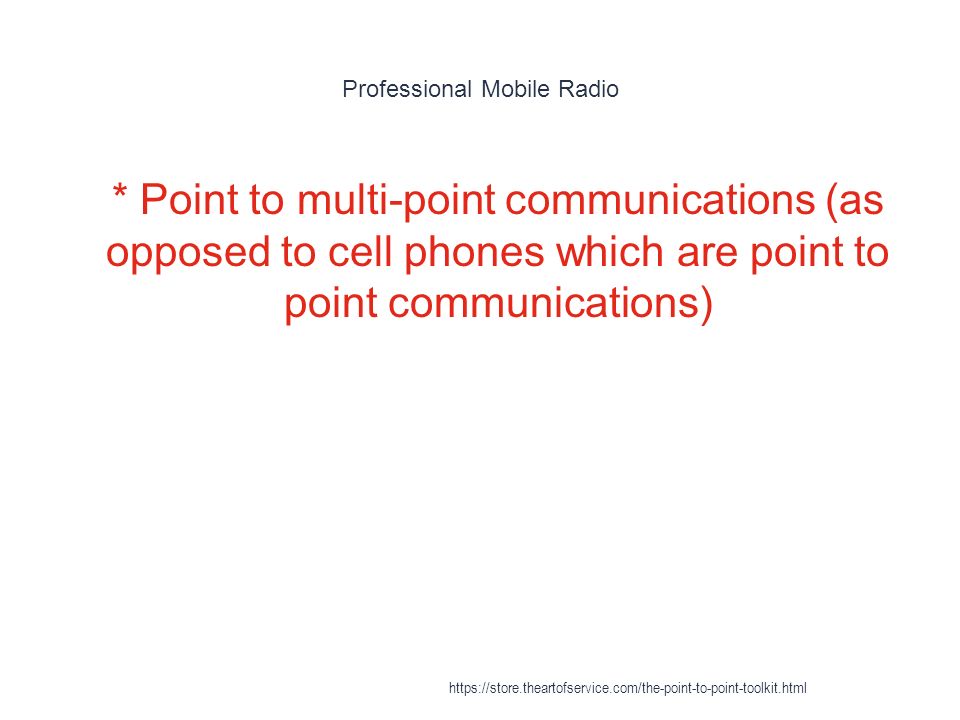 Professional Mobile Radio

* Point to multi-point communications (as opposed to cell phones which are point to point communications)

https://store.theartofservice.com/the-point-to-point-toolkit.html